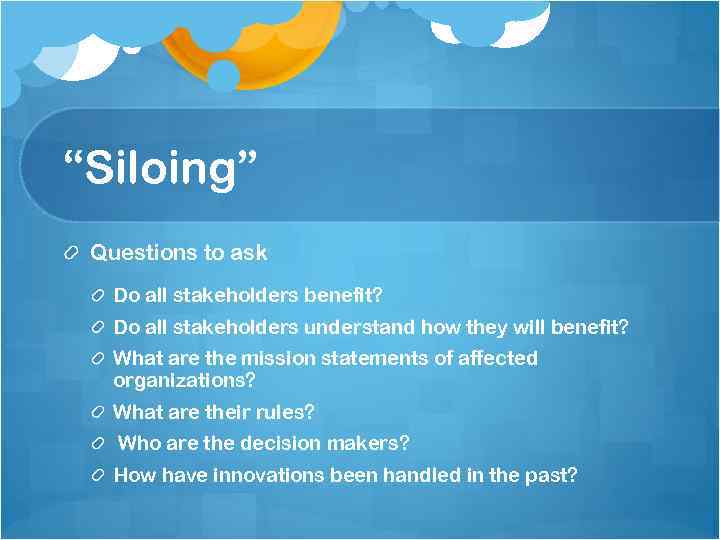 “Siloing”

Questions to ask

Do all stakeholders benefit?

Do all stakeholders understand how they will benefit?

What are the mission statements of affected organizations?

What are their rules?

Who are the decision makers?

How have innovations been handled in the past?